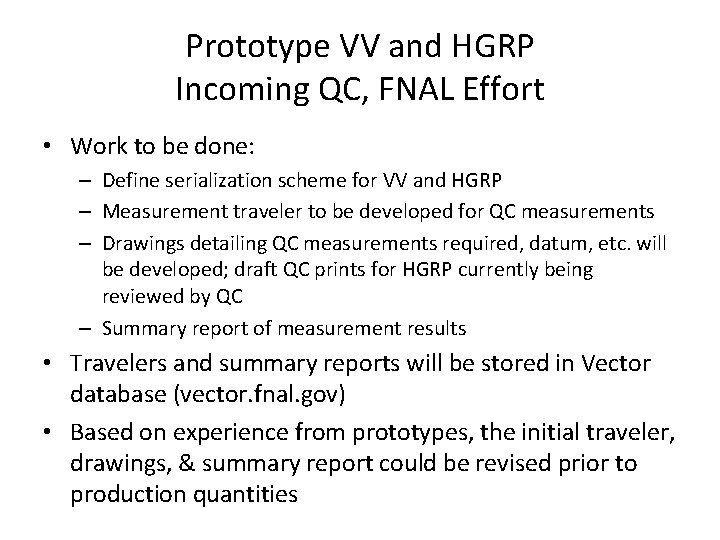 Prototype VV and HGRP
Incoming QC, FNAL Effort

• Work to be done:
– Define serialization scheme for VV and HGRP
– Measurement traveler to be developed for QC measurements
– Drawings detailing QC measurements required, datum, etc. will be developed; draft QC prints for HGRP currently being reviewed by QC
– Summary report of measurement results
• Travelers and summary reports will be stored in Vector database (vector.fnal.gov)
• Based on experience from prototypes, the initial traveler, drawings, & summary report could be revised prior to production quantities